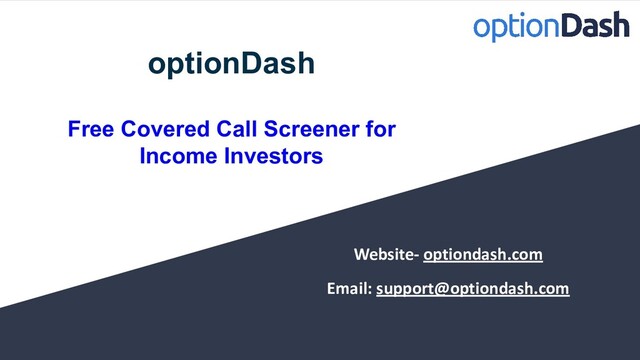 optionDash

optionDash

Free Covered Call Screener for Income Investors

Website- optiondash.com

Email: support@optiondash.com